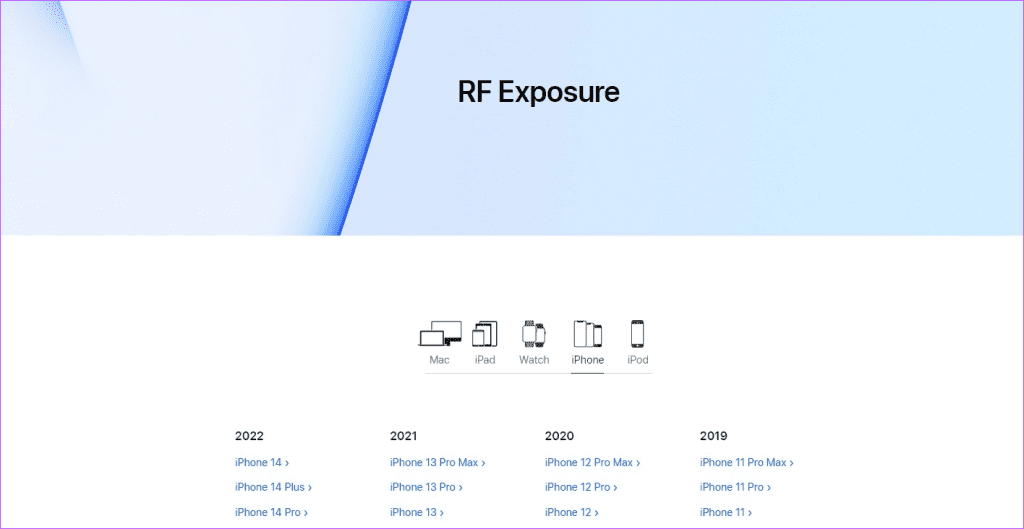 RF Exposure

Mac iPad Watch iPhone iPod

2022

iPhone 14 ›

iPhone 14 Plus ›

iPhone 14 Pro ›

2021

iPhone 13 Pro Max ›

iPhone 13 Pro ›

iPhone 13 ›

2020

iPhone 12 Pro Max ›

iPhone 12 Pro ›

iPhone 12 ›

2019

iPhone 11 Pro Max ›

iPhone 11 Pro ›

iPhone 11 ›